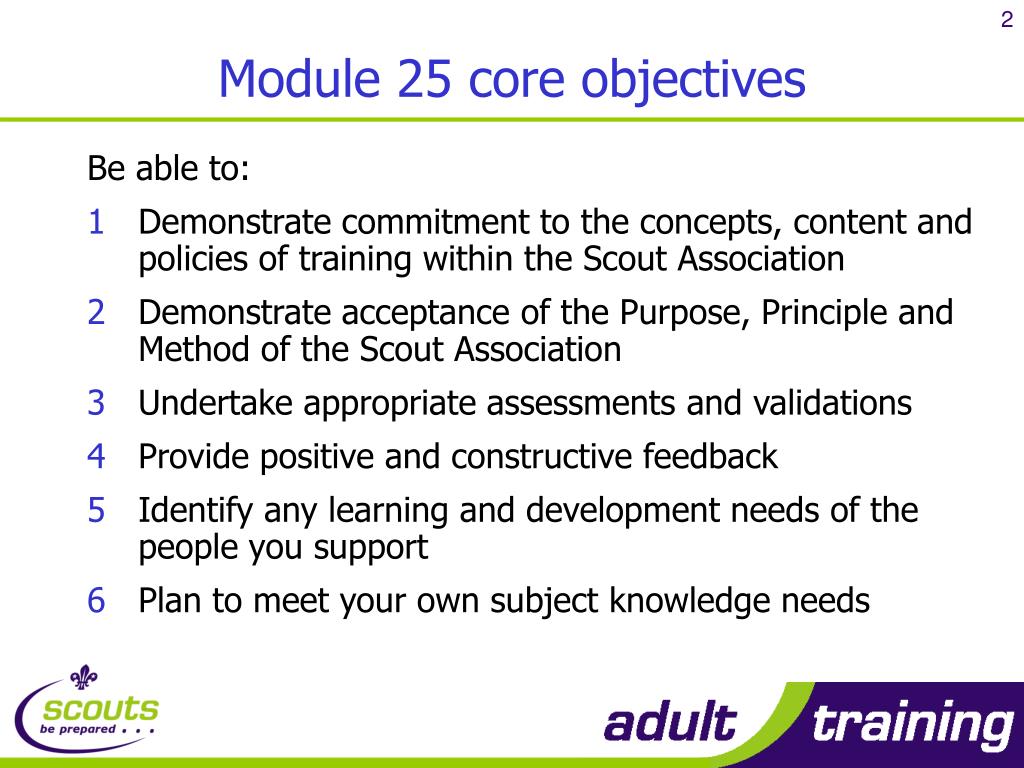 2

Module 25 core objectives

Be able to:

1 Demonstrate commitment to the concepts, content and policies of training within the Scout Association

2 Demonstrate acceptance of the Purpose, Principle and Method of the Scout Association

3 Undertake appropriate assessments and validations

4 Provide positive and constructive feedback

5 Identify any learning and development needs of the people you support

6 Plan to meet your own subject knowledge needs

scouts
be prepared . . .

adult training